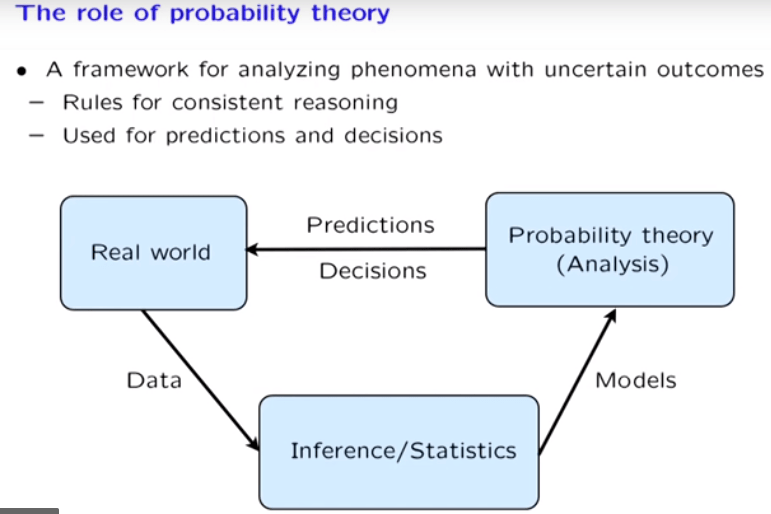 The role of probability theory

• A framework for analyzing phenomena with uncertain outcomes
- Rules for consistent reasoning
- Used for predictions and decisions

Real world

Predictions

Decisions

Probability theory
(Analysis)

Data

Models

Inference/Statistics